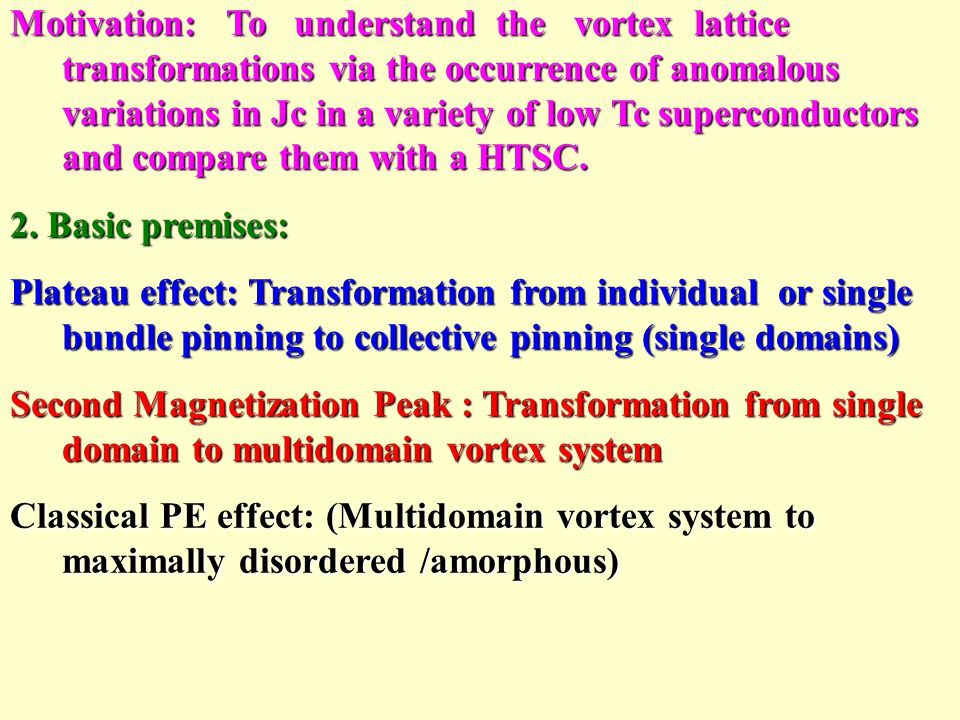 Motivation: To understand the vortex lattice transformations via the occurrence of anomalous variations in Jc in a variety of low Tc superconductors and compare them with a HTSC.

2. Basic premises:

Plateau effect: Transformation from individual or single bundle pinning to collective pinning (single domains)

Second Magnetization Peak : Transformation from single domain to multidomain vortex system

Classical PE effect: (Multidomain vortex system to maximally disordered /amorphous)